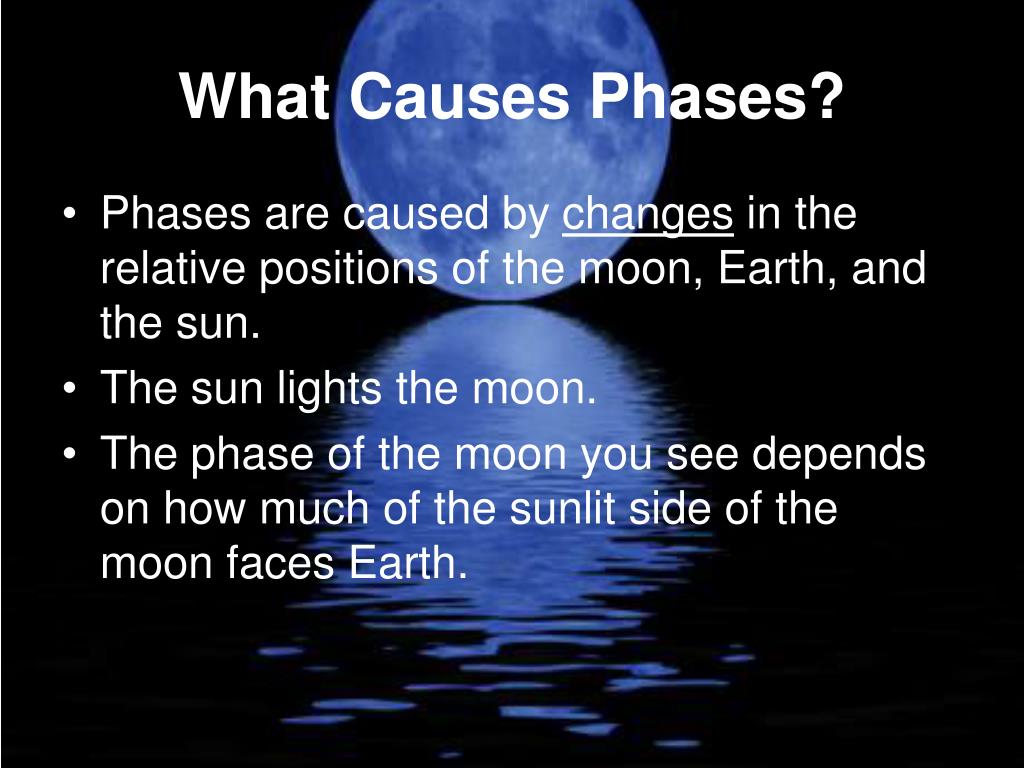 What Causes Phases?

• Phases are caused by changes in the relative positions of the moon, Earth, and the sun.
• The sun lights the moon.
• The phase of the moon you see depends on how much of the sunlit side of the moon faces Earth.